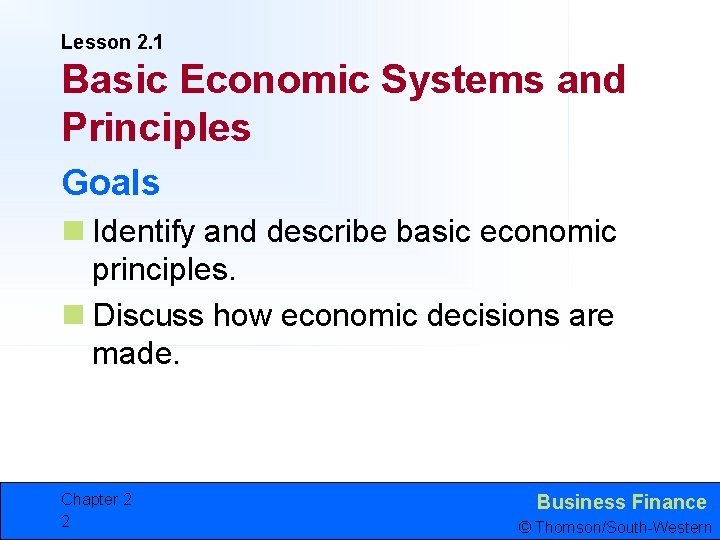 Lesson 2.1

Basic Economic Systems and Principles

Goals

Identify and describe basic economic principles.

Discuss how economic decisions are made.

Chapter 2
2

Business Finance
© Thomson/South-Western